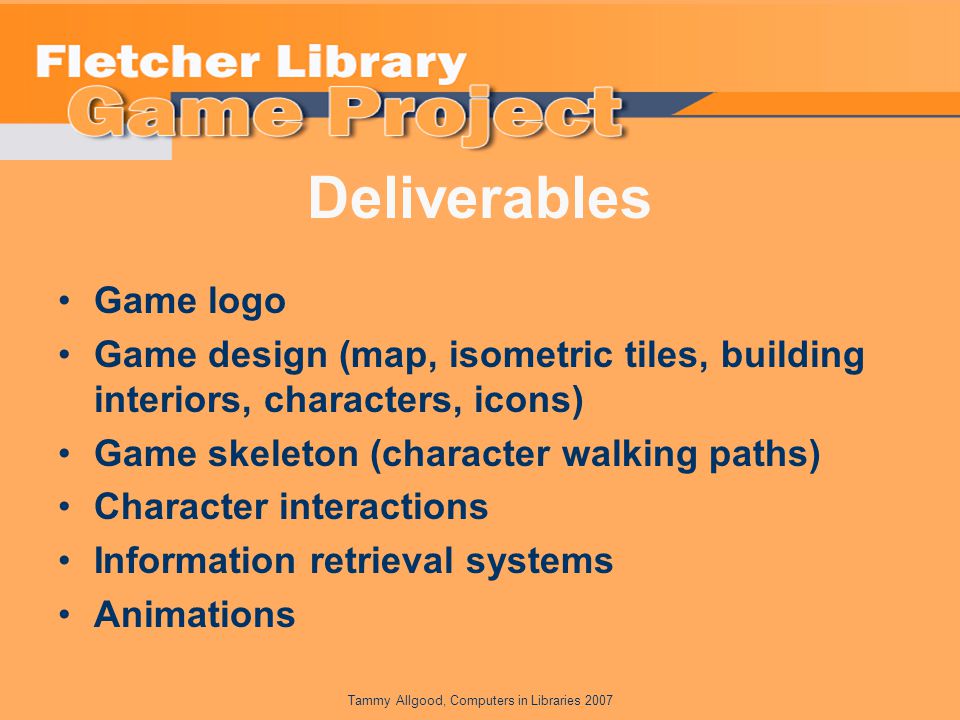 Fletcher Library
Game Project

Deliverables

• Game logo
• Game design (map, isometric tiles, building interiors, characters, icons)
• Game skeleton (character walking paths)
• Character interactions
• Information retrieval systems
• Animations

Tammy Allgood, Computers in Libraries 2007